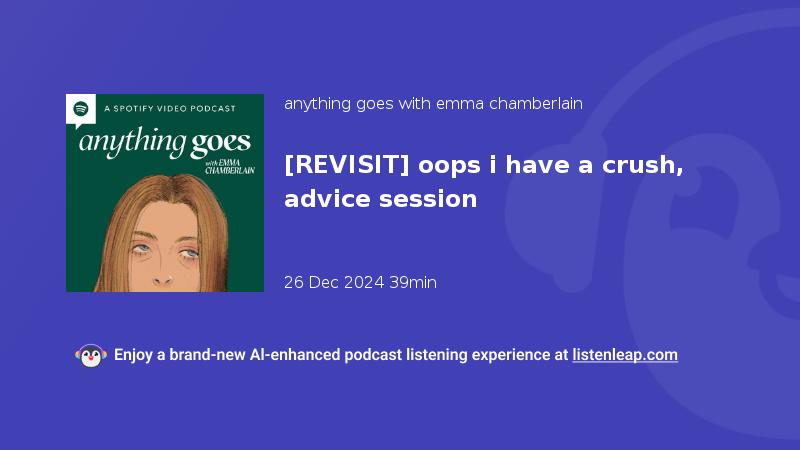 A SPOTIFY VIDEO PODCAST

anything goes

with EMMA CHAMBERLAIN

anything goes with emma chamberlain

[REVISIT] oops i have a crush, advice session

26 Dec 2024 39min

Enjoy a brand-new AI-enhanced podcast listening experience at listenleap.com